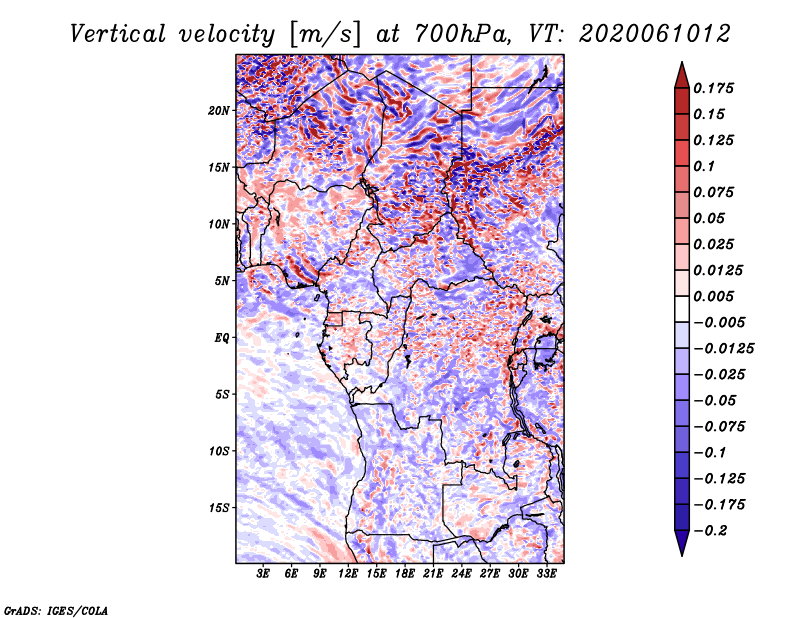 Vertical velocity [m/s] at 700hPa, VT: 2020061012

20N
15N
10N
5N
EQ
5S
10S
15S

3E 6E 9E 12E 15E 18E 21E 24E 27E 30E 33E

0.175
0.15
0.125
0.1
0.075
0.05
0.025
0.0125
0.005
−0.005
−0.0125
−0.025
−0.05
−0.075
−0.1
−0.125
−0.175
−0.2

GrADS: IGES/COLA